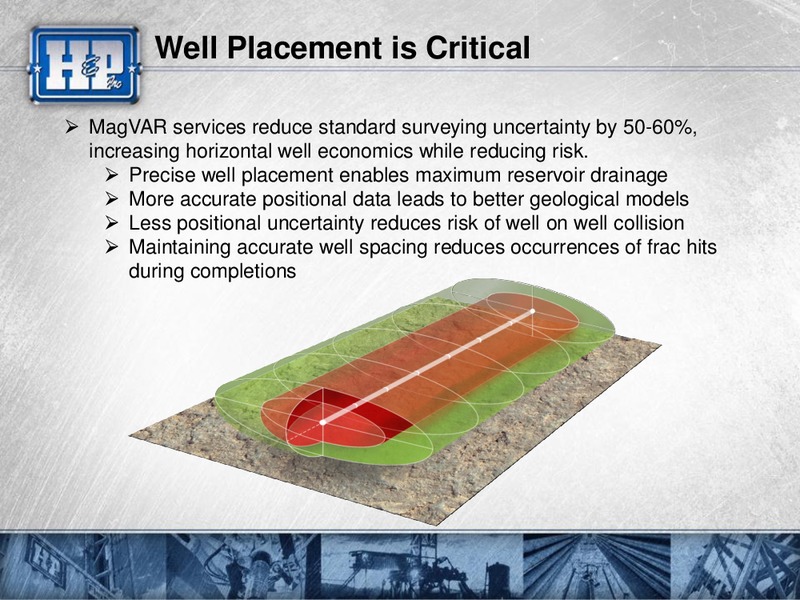 H&P Inc

Well Placement is Critical

➢ MagVAR services reduce standard surveying uncertainty by 50-60%, increasing horizontal well economics while reducing risk.
➢ Precise well placement enables maximum reservoir drainage
➢ More accurate positional data leads to better geological models
➢ Less positional uncertainty reduces risk of well on well collision
➢ Maintaining accurate well spacing reduces occurrences of frac hits during completions

H&P